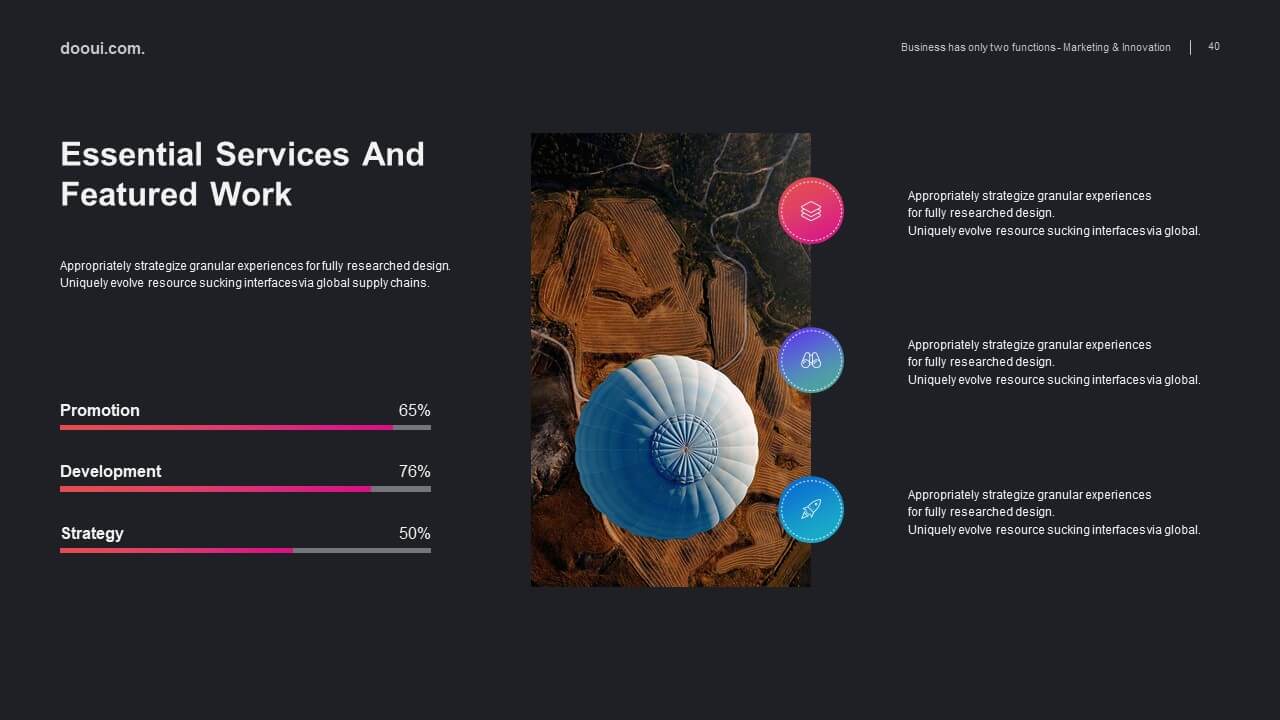 dooui.com.

Business has only two functions - Marketing & Innovation

40

Essential Services And Featured Work

Appropriately strategize granular experiences for fully researched design. Uniquely evolve resource sucking interfaces via global supply chains.

Promotion 65%

Development 76%

Strategy 50%

Appropriately strategize granular experiences for fully researched design. Uniquely evolve resource sucking interfaces via global.

Appropriately strategize granular experiences for fully researched design. Uniquely evolve resource sucking interfaces via global.

Appropriately strategize granular experiences for fully researched design. Uniquely evolve resource sucking interfaces via global.